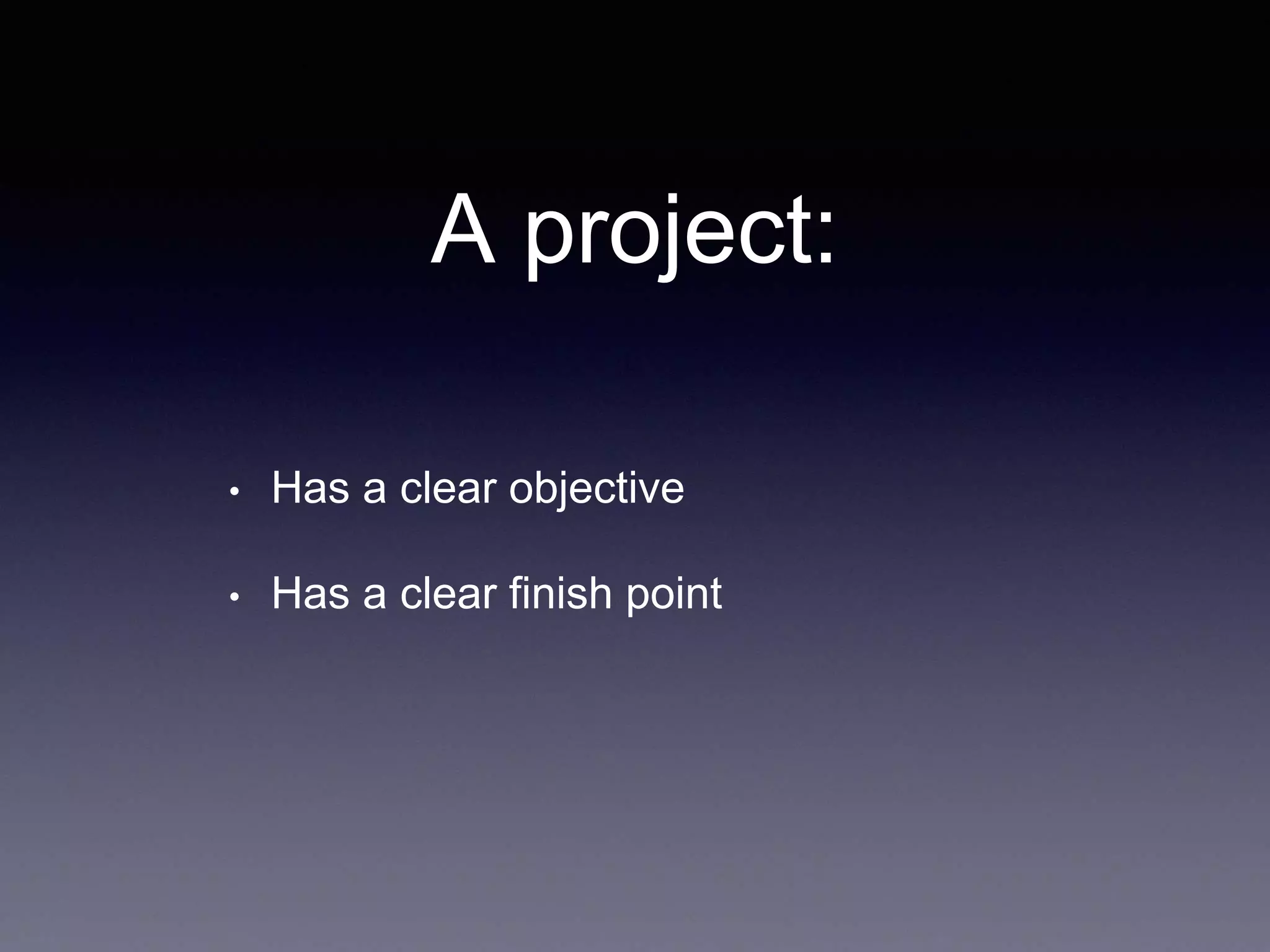 A project:

• Has a clear objective
• Has a clear finish point